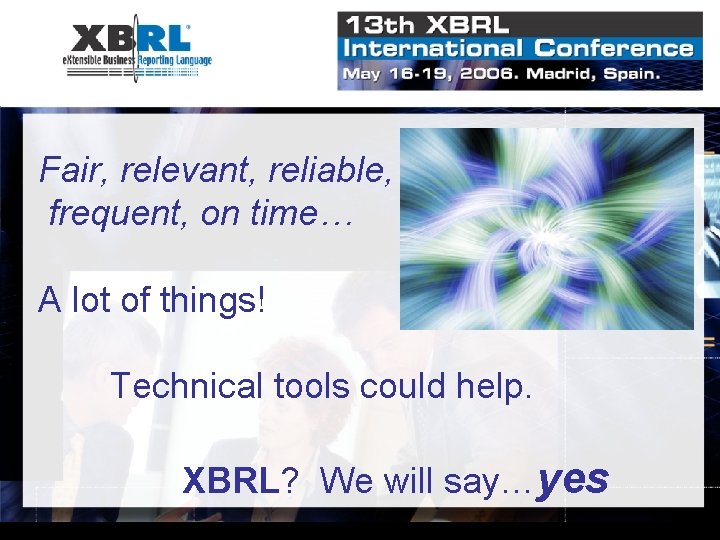 XBRL
eXtensible Business Reporting Language

13th XBRL
International Conference
May 16-19, 2006. Madrid, Spain.

Fair, relevant, reliable, frequent, on time…

A lot of things!

Technical tools could help.

XBRL? We will say…yes